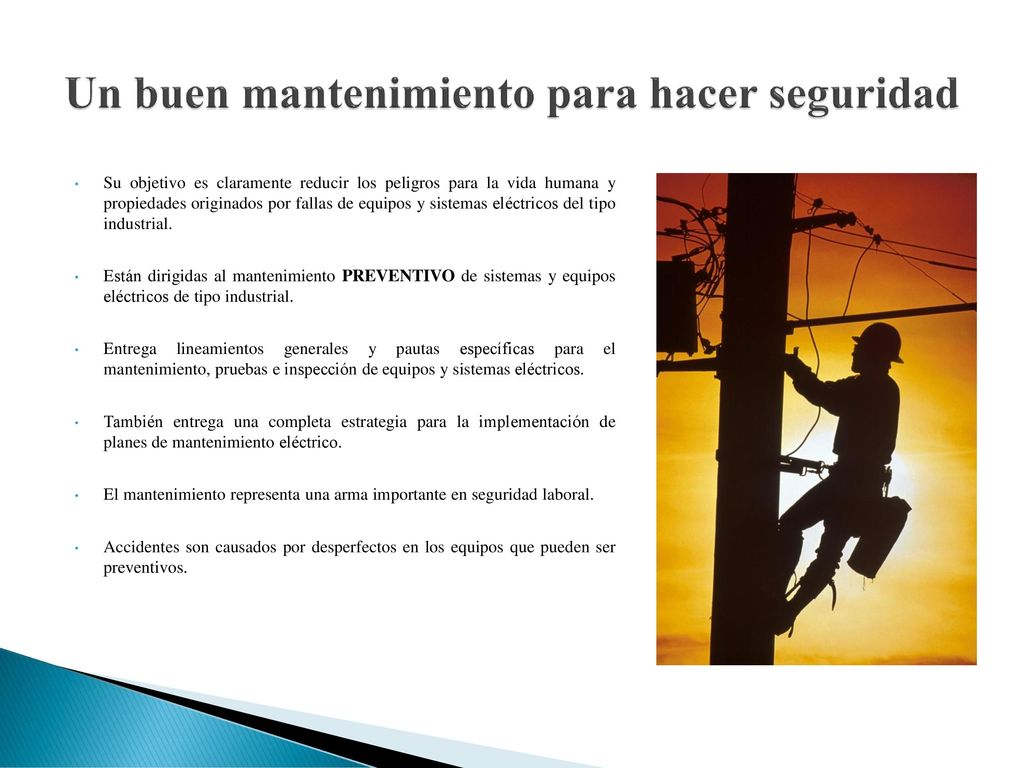 Un buen mantenimiento para hacer seguridad

• Su objetivo es claramente reducir los peligros para la vida humana y propiedades originados por fallas de equipos y sistemas eléctricos del tipo industrial.

• Están dirigidas al mantenimiento PREVENTIVO de sistemas y equipos eléctricos de tipo industrial.

• Entrega lineamientos generales y pautas específicas para el mantenimiento, pruebas e inspección de equipos y sistemas eléctricos.

• También entrega una completa estrategia para la implementación de planes de mantenimiento eléctrico.

• El mantenimiento representa una arma importante en seguridad laboral.

• Accidentes son causados por desperfectos en los equipos que pueden ser preventivos.